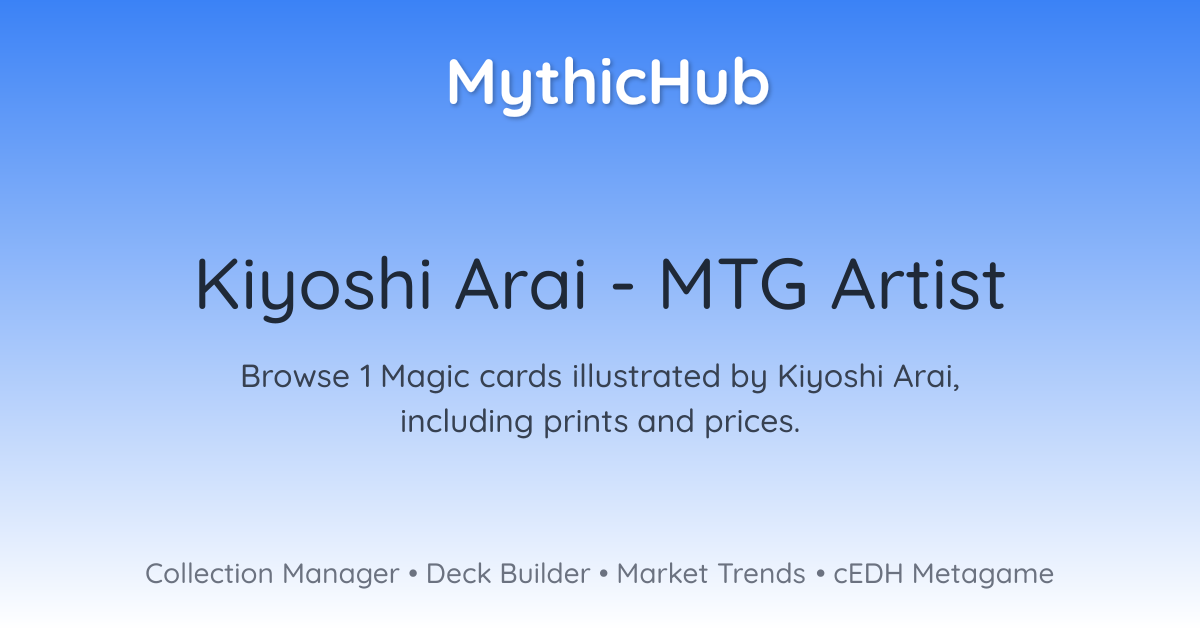 MythicHub

Kiyoshi Arai - MTG Artist

Browse 1 Magic cards illustrated by Kiyoshi Arai, including prints and prices.

Collection Manager • Deck Builder • Market Trends • cEDH Metagame